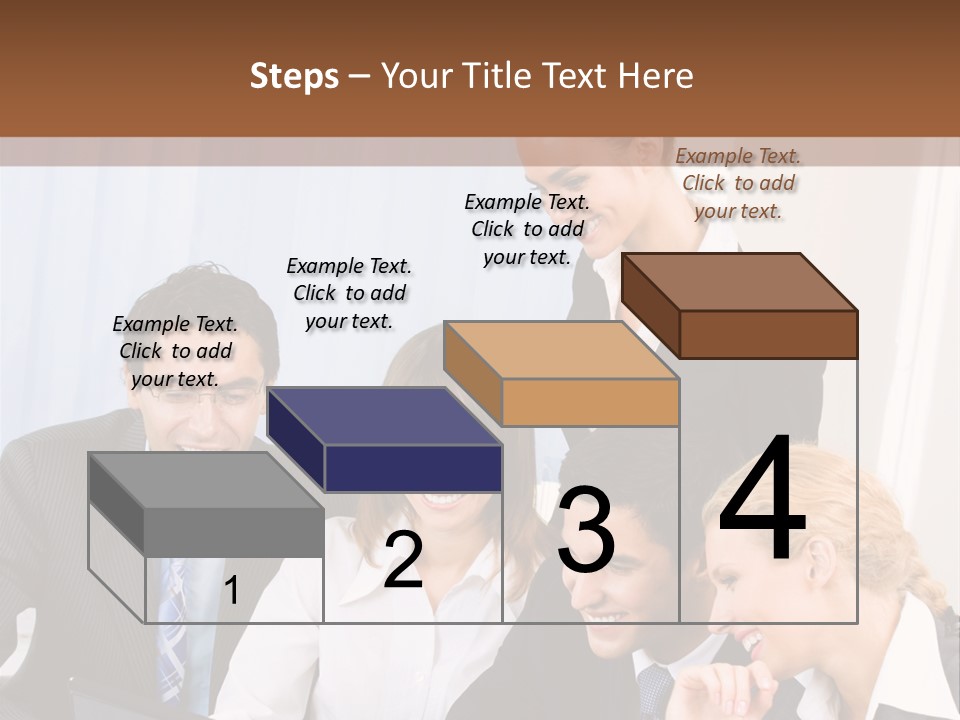 Steps – Your Title Text Here

Example Text. Click to add your text.

Example Text. Click to add your text.

Example Text. Click to add your text.

Example Text. Click to add your text.

1

2

3

4